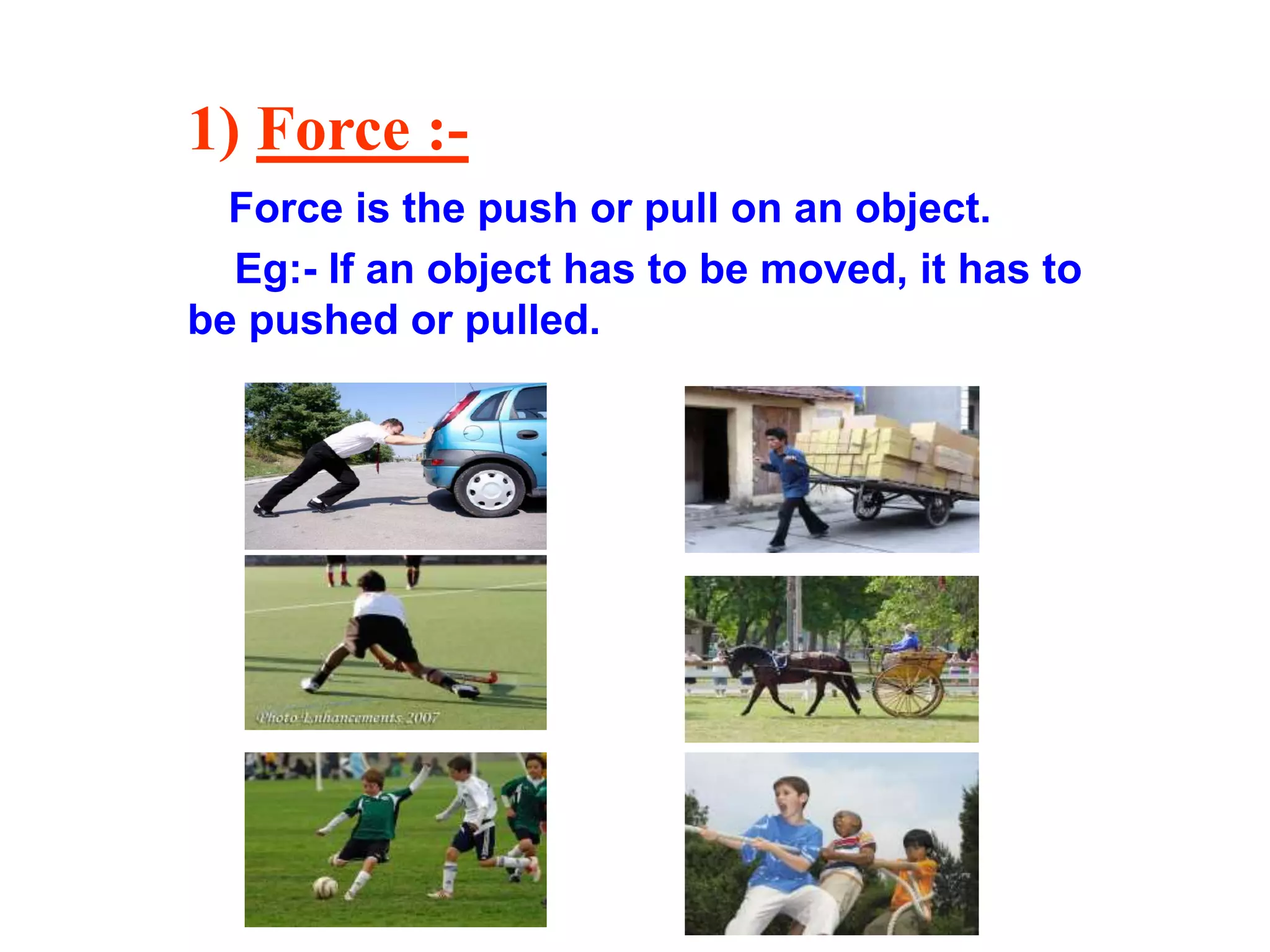 1) Force :-

Force is the push or pull on an object.

Eg:- If an object has to be moved, it has to be pushed or pulled.

Photo Enhancements 2007